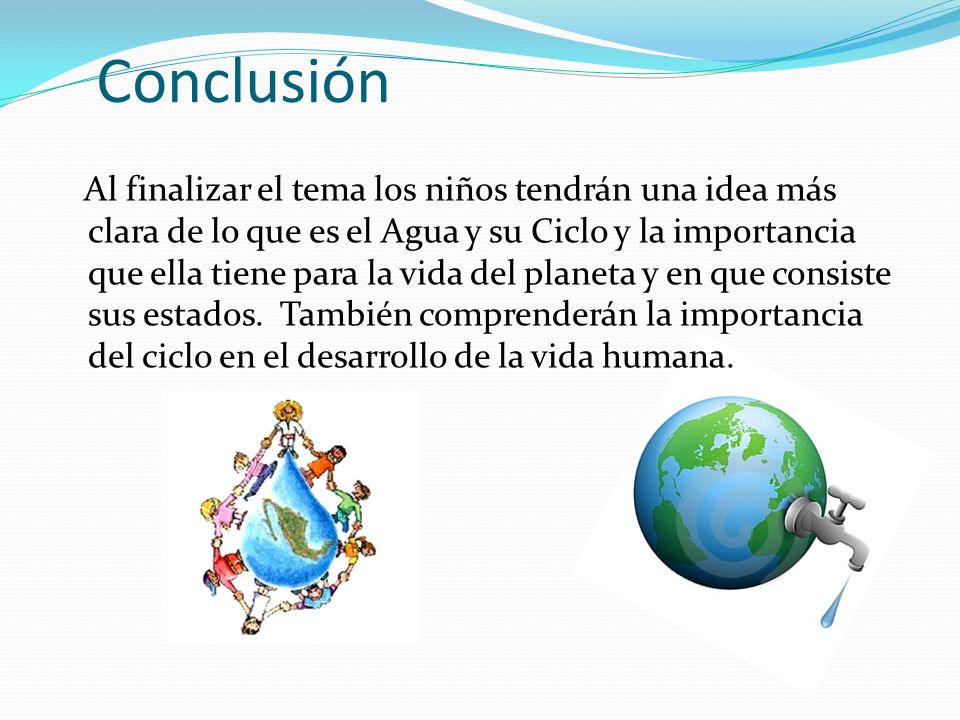 Conclusión

Al finalizar el tema los niños tendrán una idea más clara de lo que es el Agua y su Ciclo y la importancia que ella tiene para la vida del planeta y en que consiste sus estados. También comprenderán la importancia del ciclo en el desarrollo de la vida humana.